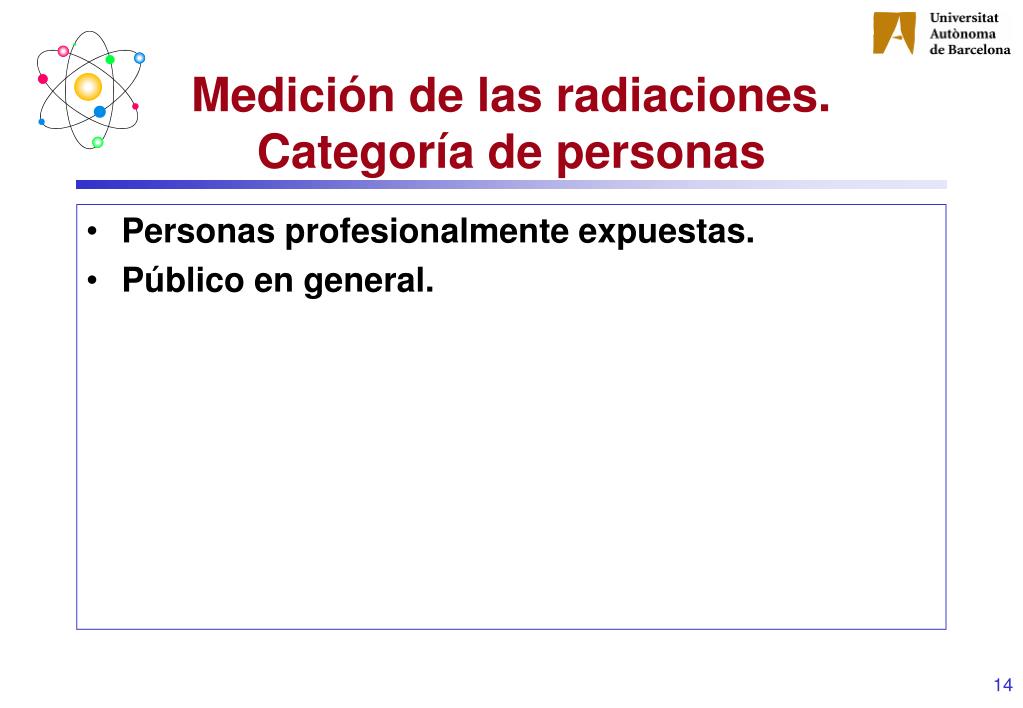 Universitat
Autònoma
de Barcelona

Medición de las radiaciones. Categoría de personas

• Personas profesionalmente expuestas.
• Público en general.

14